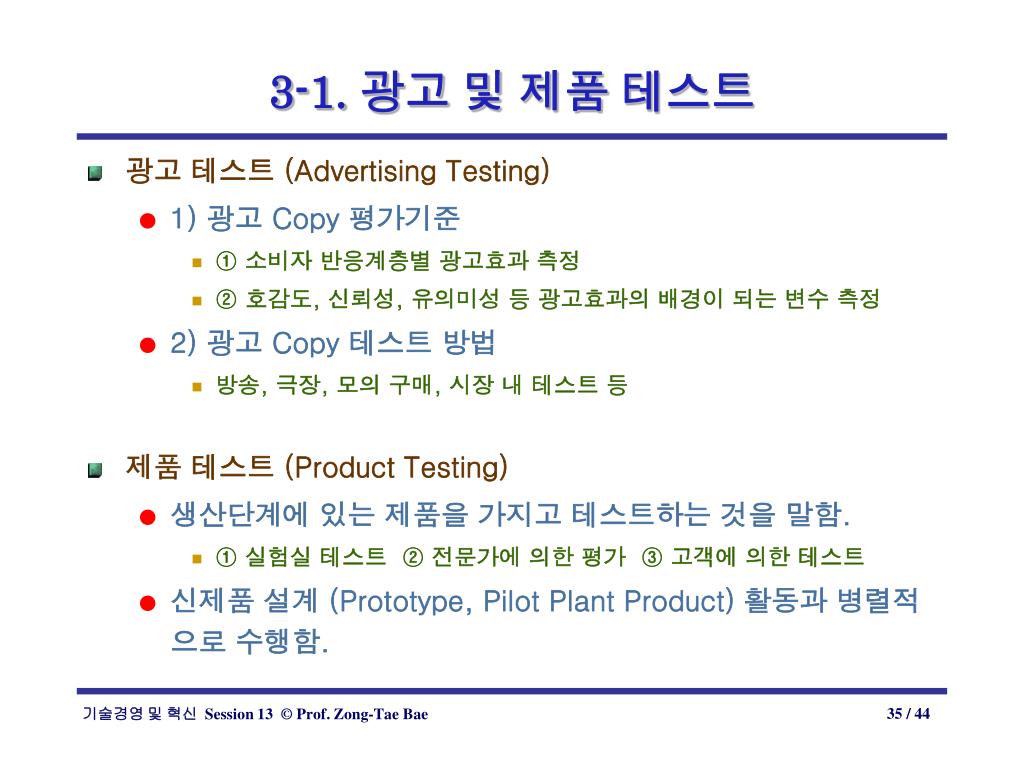 3-1. 광고 및 제품 테스트

광고 테스트 (Advertising Testing)

1) 광고 Copy 평가기준

① 소비자 반응계층별 광고효과 측정

② 호감도, 신뢰성, 유의미성 등 광고효과의 배경이 되는 변수 측정

2) 광고 Copy 테스트 방법

방송, 극장, 모의 구매, 시장 내 테스트 등

제품 테스트 (Product Testing)

생산단계에 있는 제품을 가지고 테스트하는 것을 말함.

① 실험실 테스트 ② 전문가에 의한 평가 ③ 고객에 의한 테스트

신제품 설계 (Prototype, Pilot Plant Product) 활동과 병렬적으로 수행함.

기술경영 및 혁신 Session 13 © Prof. Zong-Tae Bae

35 / 44